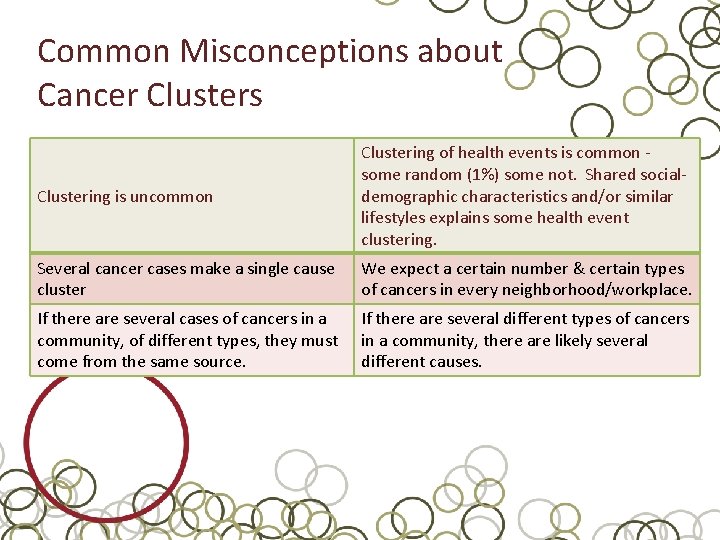 Common Misconceptions about Cancer Clusters

| Clustering is uncommon | Clustering of health events is common - some random (1%) some not. Shared social-demographic characteristics and/or similar lifestyles explains some health event clustering. |
|---|---|
| Several cancer cases make a single cause cluster | We expect a certain number & certain types of cancers in every neighborhood/workplace. |
| If there are several cases of cancers in a community, of different types, they must come from the same source. | If there are several different types of cancers in a community, there are likely several different causes. |